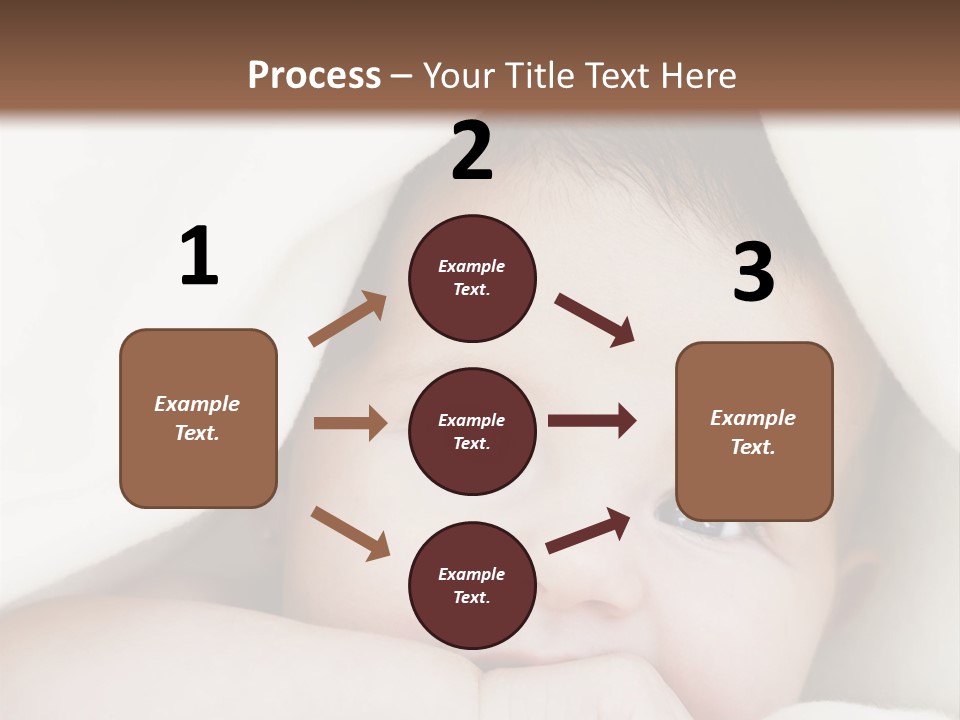 Process – Your Title Text Here

1

Example Text.

2

Example Text.

Example Text.

Example Text.

3

Example Text.